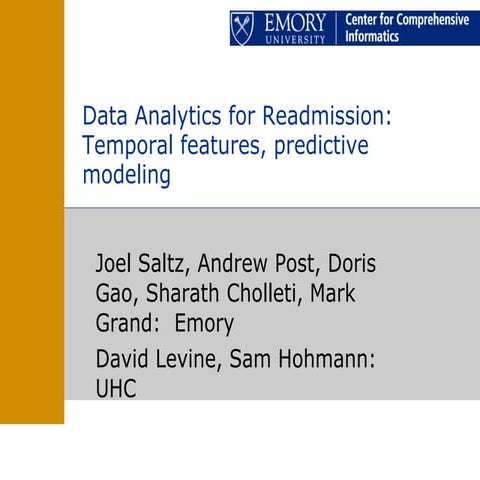 EMORY UNIVERSITY Center for Comprehensive Informatics

Data Analytics for Readmission: Temporal features, predictive modeling

Joel Saltz, Andrew Post, Doris Gao, Sharath Cholleti, Mark Grand: Emory

David Levine, Sam Hohmann: UHC